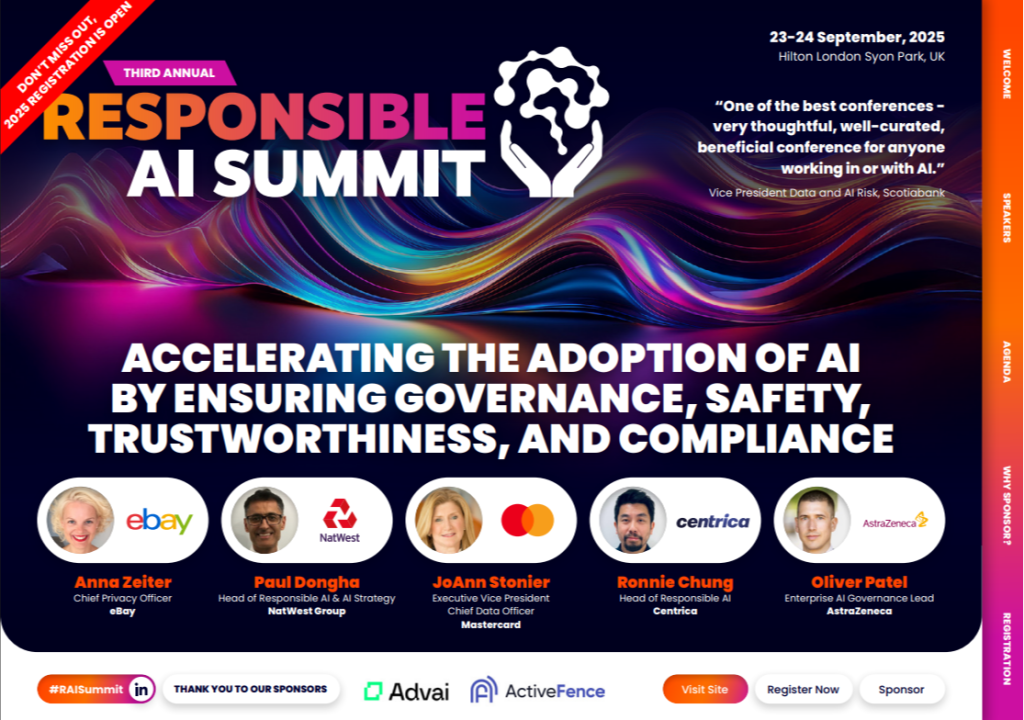 DON'T MISS OUT, 2025 REGISTRATION IS OPEN

THIRD ANNUAL

RESPONSIBLE AI SUMMIT

23-24 September, 2025
Hilton London Syon Park, UK

"One of the best conferences - very thoughtful, well-curated, beneficial conference for anyone working in or with AI."
Vice President Data and AI Risk, Scotiabank

ACCELERATING THE ADOPTION OF AI BY ENSURING GOVERNANCE, SAFETY, TRUSTWORTHINESS, AND COMPLIANCE

ebay
Anna Zeiter
Chief Privacy Officer
eBay

NatWest
Paul Dongha
Head of Responsible AI & AI Strategy
NatWest Group

JoAnn Stonier
Executive Vice President
Chief Data Officer
Mastercard

centrica
Ronnie Chung
Head of Responsible AI
Centrica

AstraZeneca
Oliver Patel
Enterprise AI Governance Lead
AstraZeneca

#RAISummit in

THANK YOU TO OUR SPONSORS

Advai

ActiveFence

Visit Site

Register Now

Sponsor

WELCOME

SPEAKERS

AGENDA

WHY SPONSOR?

REGISTRATION